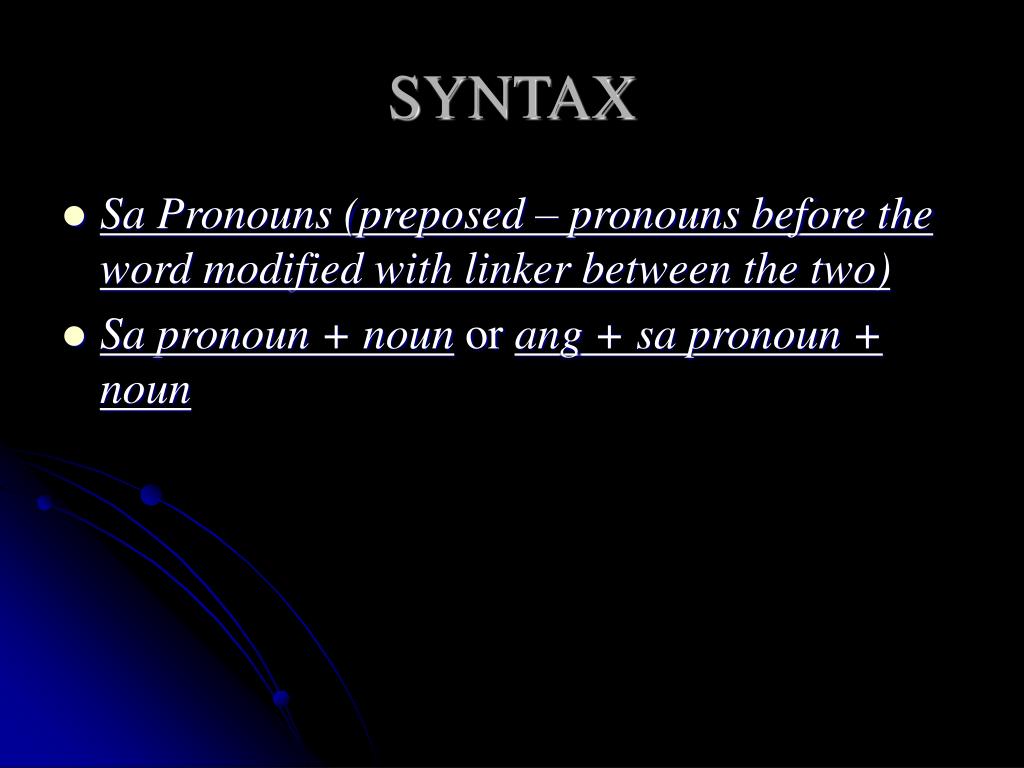 SYNTAX

- Sa Pronouns (preposed – pronouns before the word modified with linker between the two)
- Sa pronoun + noun or ang + sa pronoun + noun